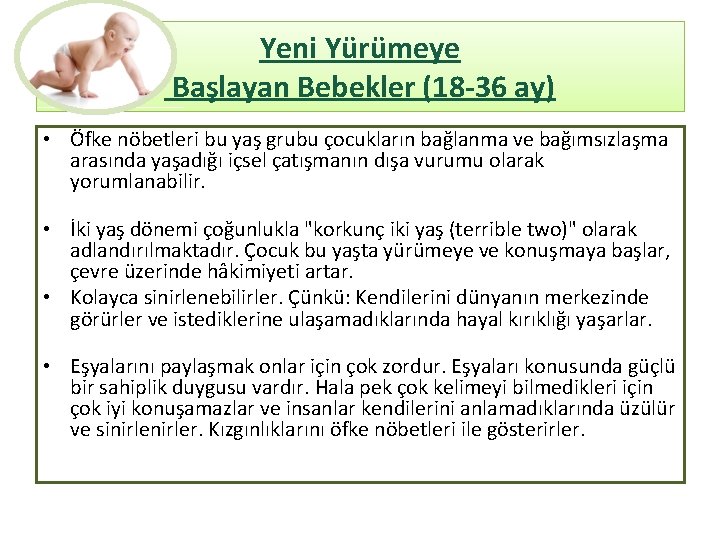 Yeni Yürümeye Başlayan Bebekler (18-36 ay)

• Öfke nöbetleri bu yaş grubu çocukların bağlanma ve bağımsızlaşma arasında yaşadığı içsel çatışmanın dışa vurumu olarak yorumlanabilir.

• İki yaş dönemi çoğunlukla "korkunç iki yaş (terrible two)" olarak adlandırılmaktadır. Çocuk bu yaşta yürümeye ve konuşmaya başlar, çevre üzerinde hâkimiyeti artar.

• Kolayca sinirlenebilirler. Çünkü: Kendilerini dünyanın merkezinde görürler ve istediklerine ulaşamadıklarında hayal kırıklığı yaşarlar.

• Eşyalarını paylaşmak onlar için çok zordur. Eşyaları konusunda güçlü bir sahiplik duygusu vardır. Hala pek çok kelimeyi bilmedikleri için çok iyi konuşamazlar ve insanlar kendilerini anlamadıklarında üzülür ve sinirlenirler. Kızgınlıklarını öfke nöbetleri ile gösterirler.